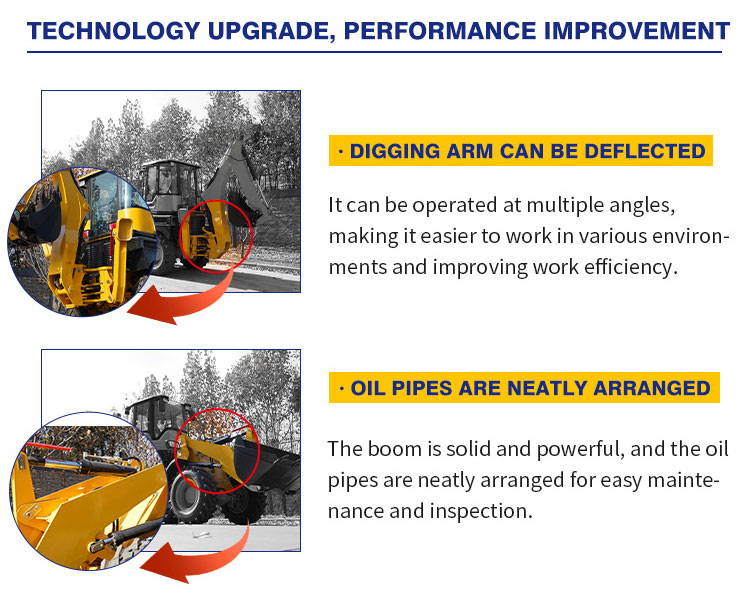 TECHNOLOGY UPGRADE, PERFORMANCE IMPROVEMENT

· DIGGING ARM CAN BE DEFLECTED

It can be operated at multiple angles, making it easier to work in various environments and improving work efficiency.

· OIL PIPES ARE NEATLY ARRANGED

The boom is solid and powerful, and the oil pipes are neatly arranged for easy maintenance and inspection.